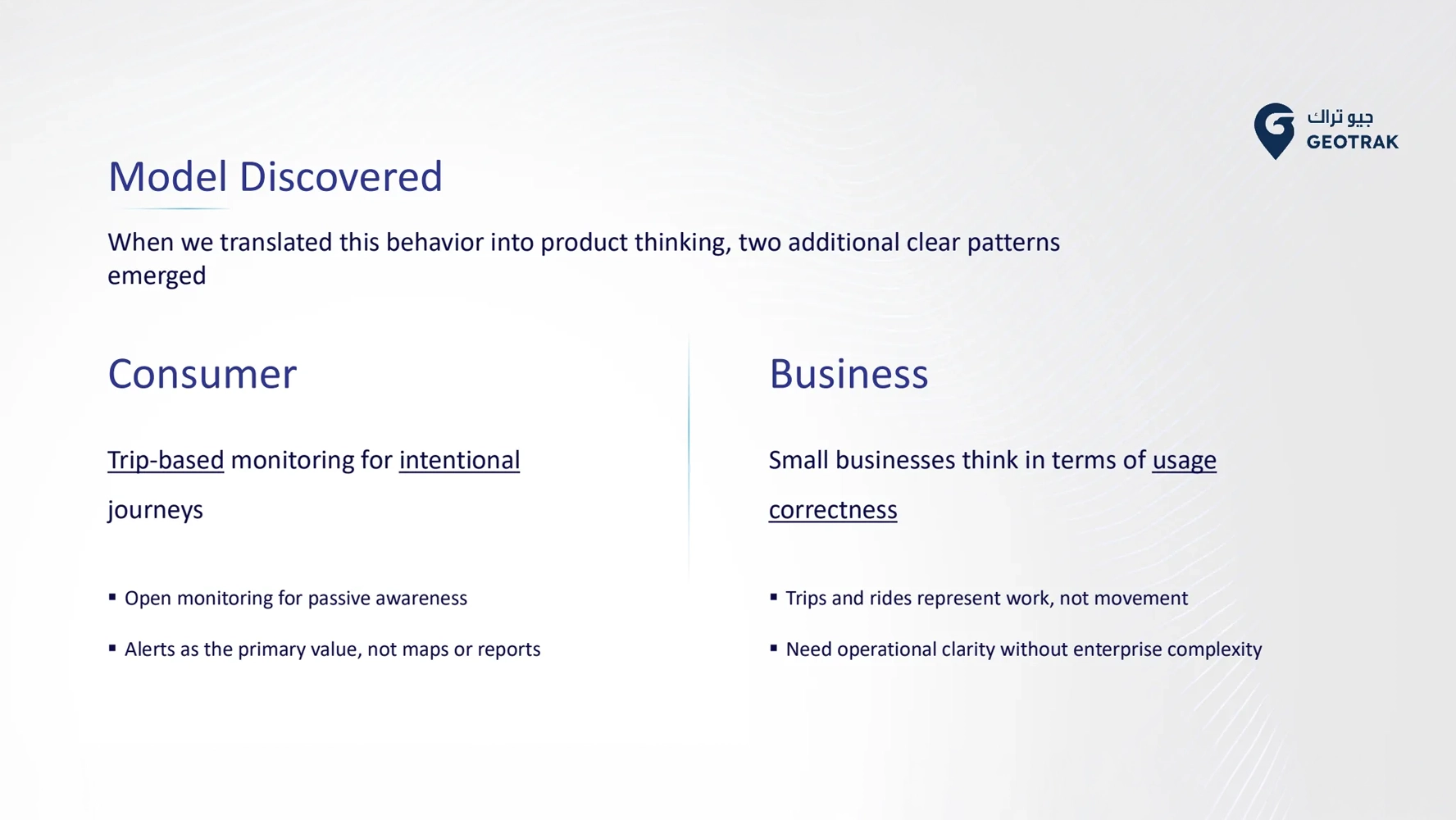 جيو تراك
GEOTRAK

Model Discovered

When we translated this behavior into product thinking, two additional clear patterns emerged

Consumer

Trip-based monitoring for intentional journeys

▪ Open monitoring for passive awareness
▪ Alerts as the primary value, not maps or reports

Business

Small businesses think in terms of usage correctness

▪ Trips and rides represent work, not movement
▪ Need operational clarity without enterprise complexity